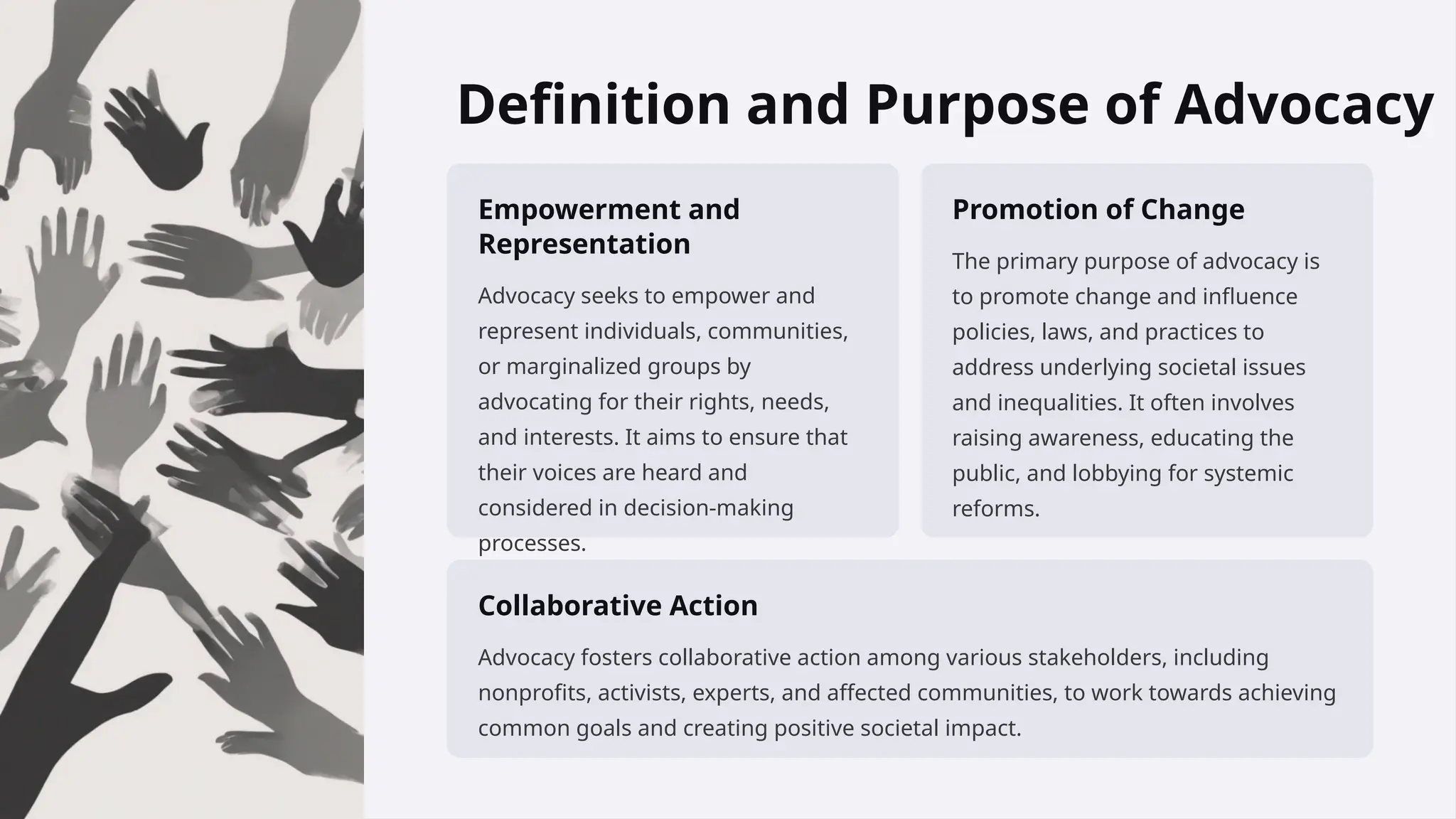 Definition and Purpose of Advocacy

Empowerment and Representation

Advocacy seeks to empower and represent individuals, communities, or marginalized groups by advocating for their rights, needs, and interests. It aims to ensure that their voices are heard and considered in decision-making processes.

Promotion of Change

The primary purpose of advocacy is to promote change and influence policies, laws, and practices to address underlying societal issues and inequalities. It often involves raising awareness, educating the public, and lobbying for systemic reforms.

Collaborative Action

Advocacy fosters collaborative action among various stakeholders, including nonprofits, activists, experts, and affected communities, to work towards achieving common goals and creating positive societal impact.